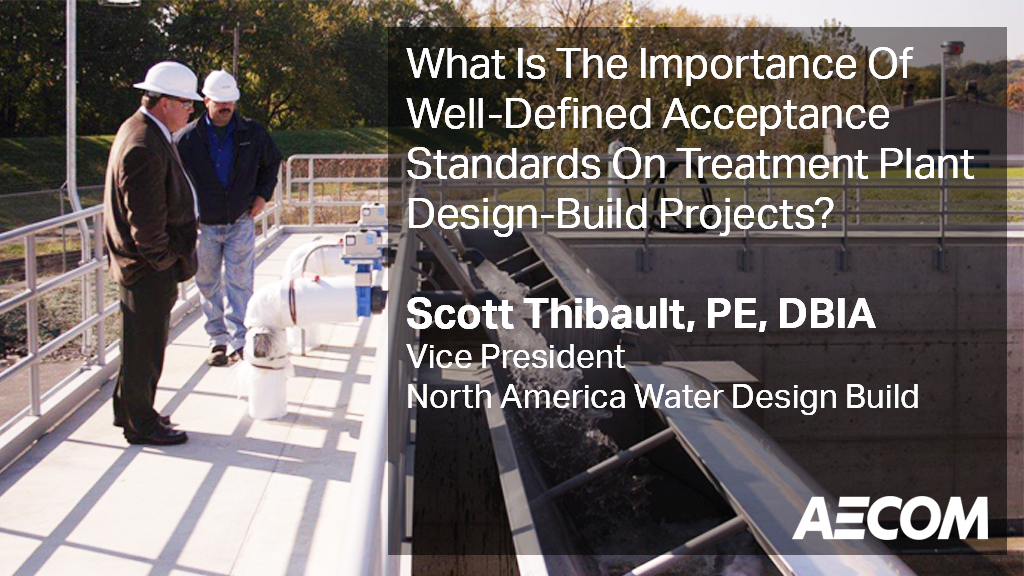 What Is The Importance Of Well-Defined Acceptance Standards On Treatment Plant Design-Build Projects?

Scott Thibault, PE, DBIA
Vice President
North America Water Design Build

AECOM